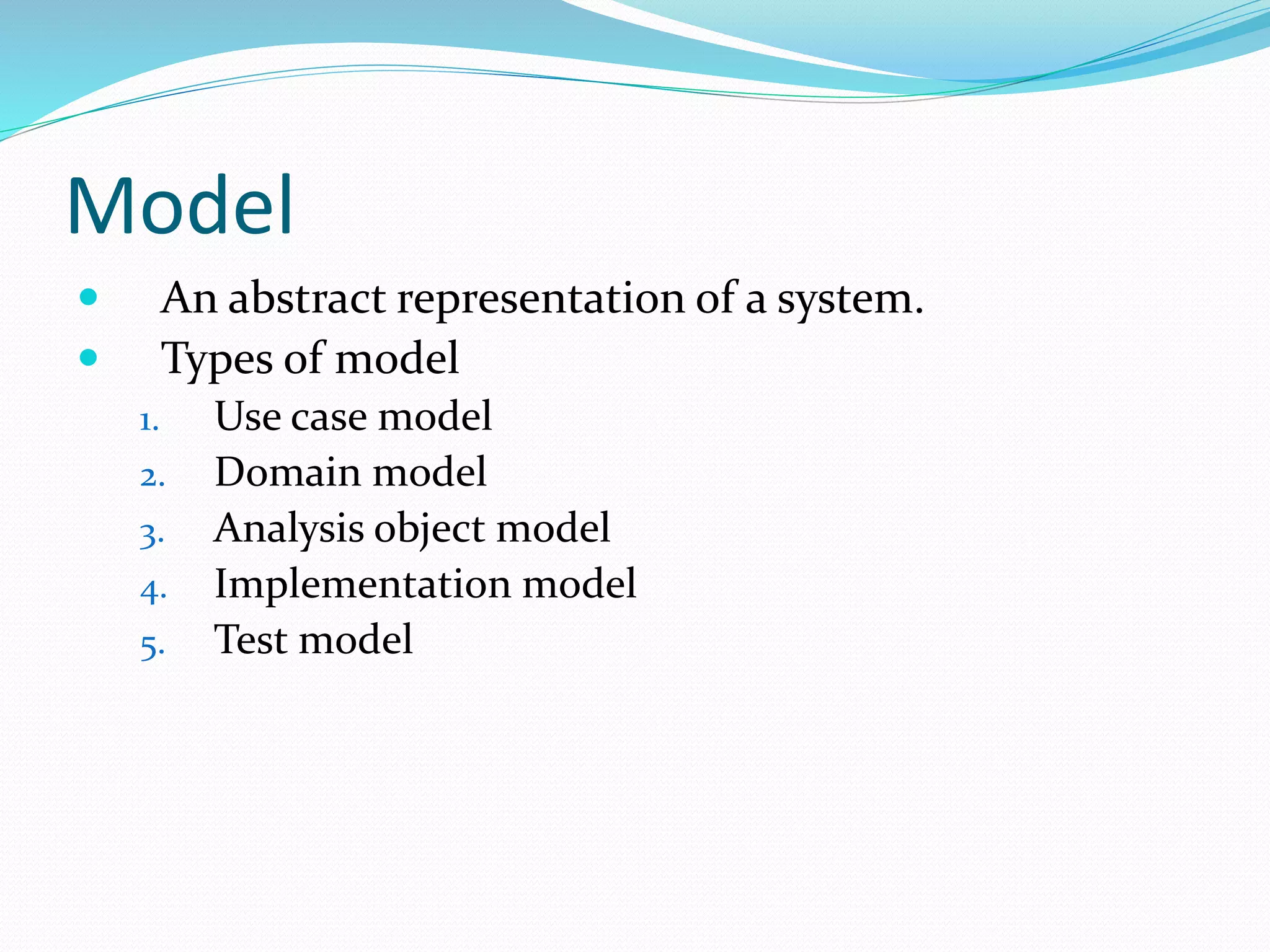 Model

- An abstract representation of a system.
- Types of model

1. Use case model
2. Domain model
3. Analysis object model
4. Implementation model
5. Test model